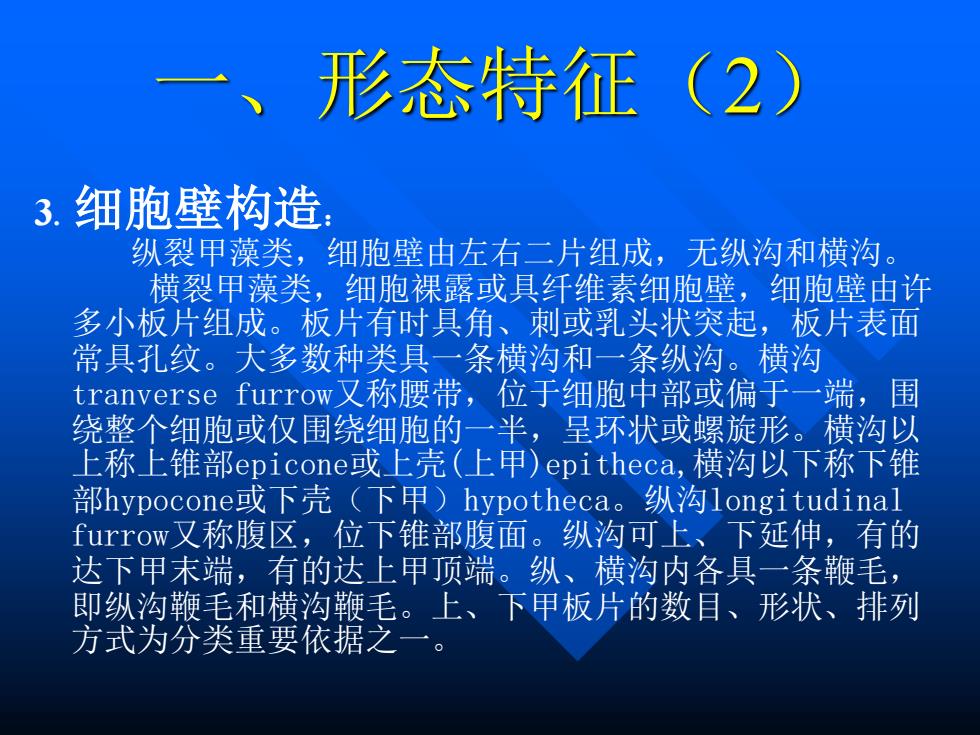 一、形态特征（2）

3. 细胞壁构造：

纵裂甲藻类，细胞壁由左右二片组成，无纵沟和横沟。

横裂甲藻类，细胞裸露或具纤维素细胞壁，细胞壁由许多小板片组成。板片有时具角、刺或乳头状突起，板片表面常具孔纹。大多数种类具一条横沟和一条纵沟。横沟tranverse furrow又称腰带，位于细胞中部或偏于一端，围绕整个细胞或仅围绕细胞的一半，呈环状或螺旋形。横沟以上称上锥部epicone或上壳(上甲)epitheca,横沟以下称下锥部hypocone或下壳（下甲）hypotheca。纵沟longitudinal furrow又称腹区，位下锥部腹面。纵沟可上、下延伸，有的达下甲末端，有的达上甲顶端。纵、横沟内各具一条鞭毛，即纵沟鞭毛和横沟鞭毛。上、下甲板片的数目、形状、排列方式为分类重要依据之一。